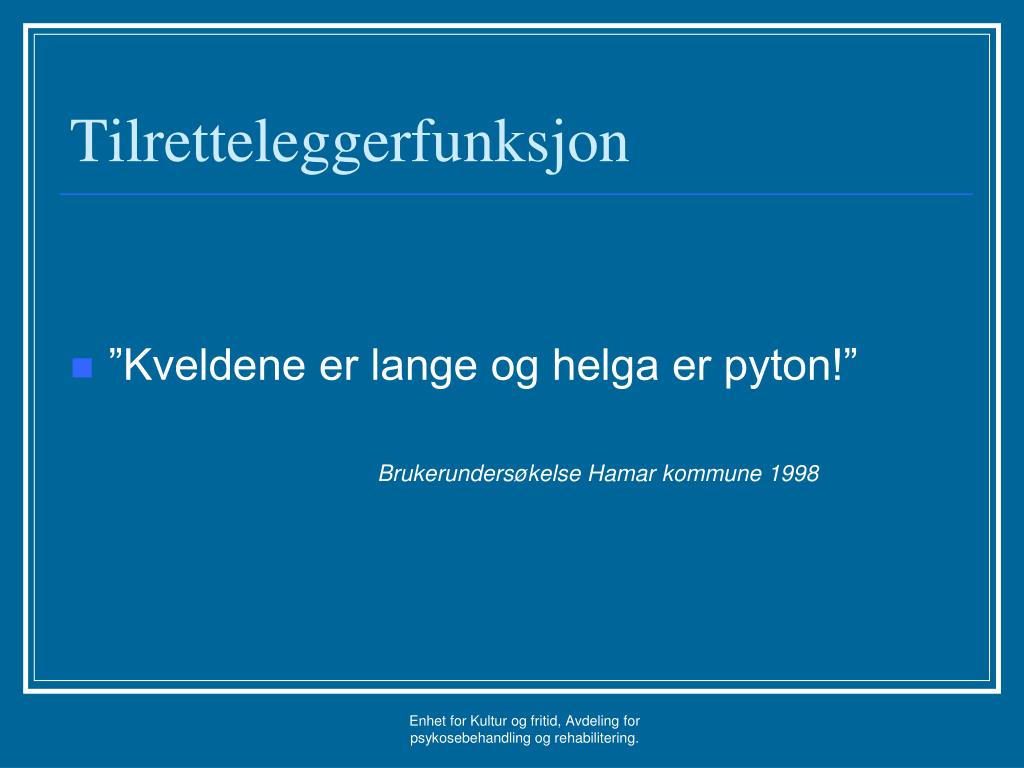 Tilretteleggerfunksjon

”Kveldene er lange og helga er pyton!”

Brukerundersøkelse Hamar kommune 1998

Enhet for Kultur og fritid, Avdeling for psykosebehandling og rehabilitering.